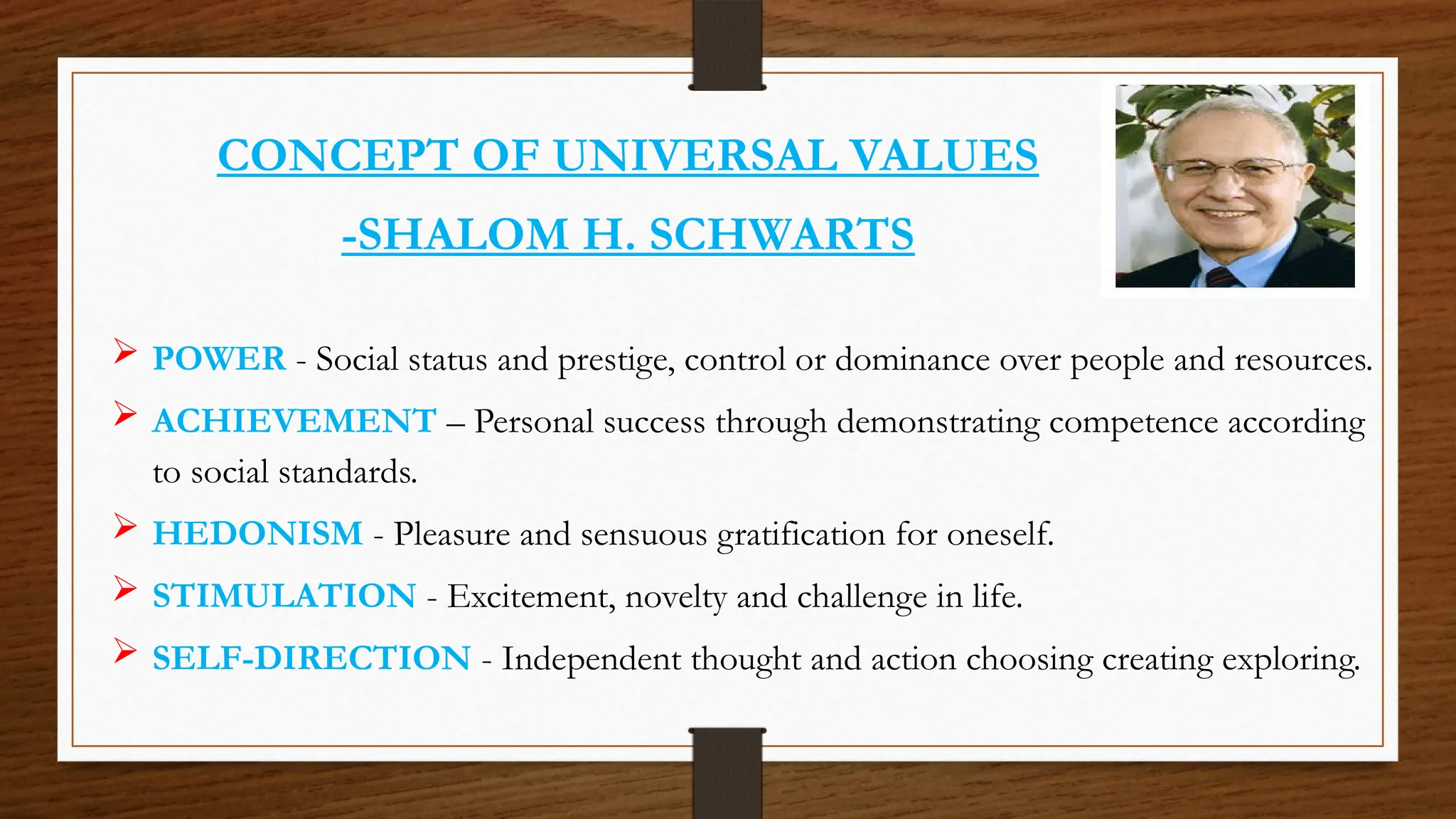 CONCEPT OF UNIVERSAL VALUES

-SHALOM H. SCHWARTS

➢ POWER - Social status and prestige, control or dominance over people and resources.

➢ ACHIEVEMENT – Personal success through demonstrating competence according to social standards.

➢ HEDONISM - Pleasure and sensuous gratification for oneself.

➢ STIMULATION - Excitement, novelty and challenge in life.

➢ SELF-DIRECTION - Independent thought and action choosing creating exploring.